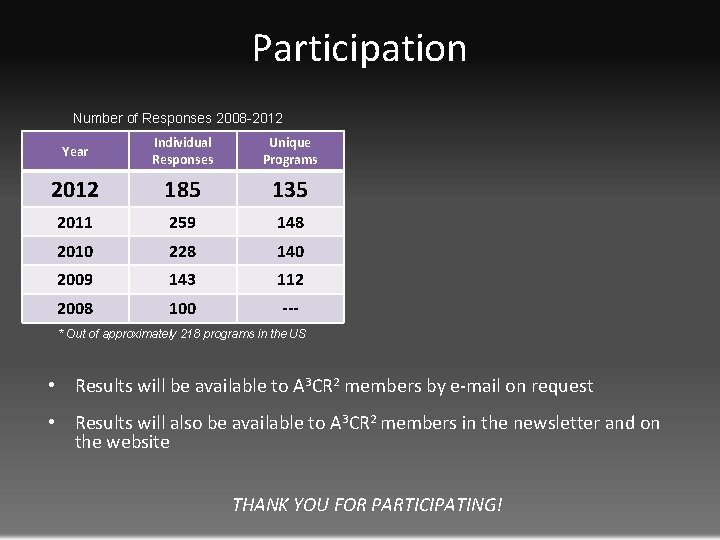 Participation

Number of Responses 2008-2012

| Year | Individual Responses | Unique Programs |
|---|---|---|
| 2012 | 185 | 135 |
| 2011 | 259 | 148 |
| 2010 | 228 | 140 |
| 2009 | 143 | 112 |
| 2008 | 100 | --- |

* Out of approximately 218 programs in the US

• Results will be available to $A^3CR^2$ members by e-mail on request

• Results will also be available to $A^3CR^2$ members in the newsletter and on the website

THANK YOU FOR PARTICIPATING!